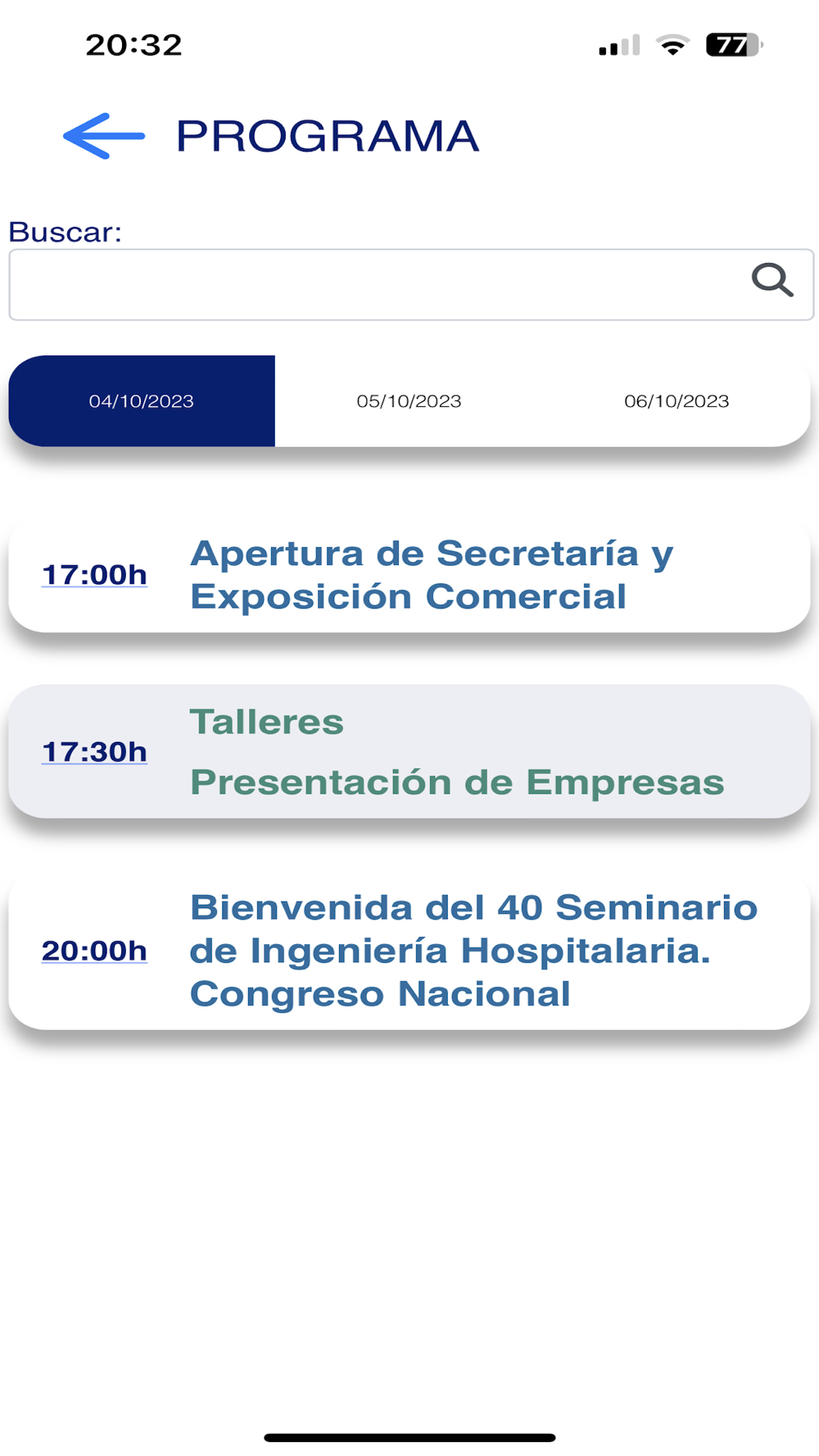 20:32

77

PROGRAMA

Buscar:

04/10/2023

05/10/2023

06/10/2023

17:00h

Apertura de Secretaría y Exposición Comercial

17:30h

Talleres

Presentación de Empresas

20:00h

Bienvenida del 40 Seminario de Ingeniería Hospitalaria. Congreso Nacional